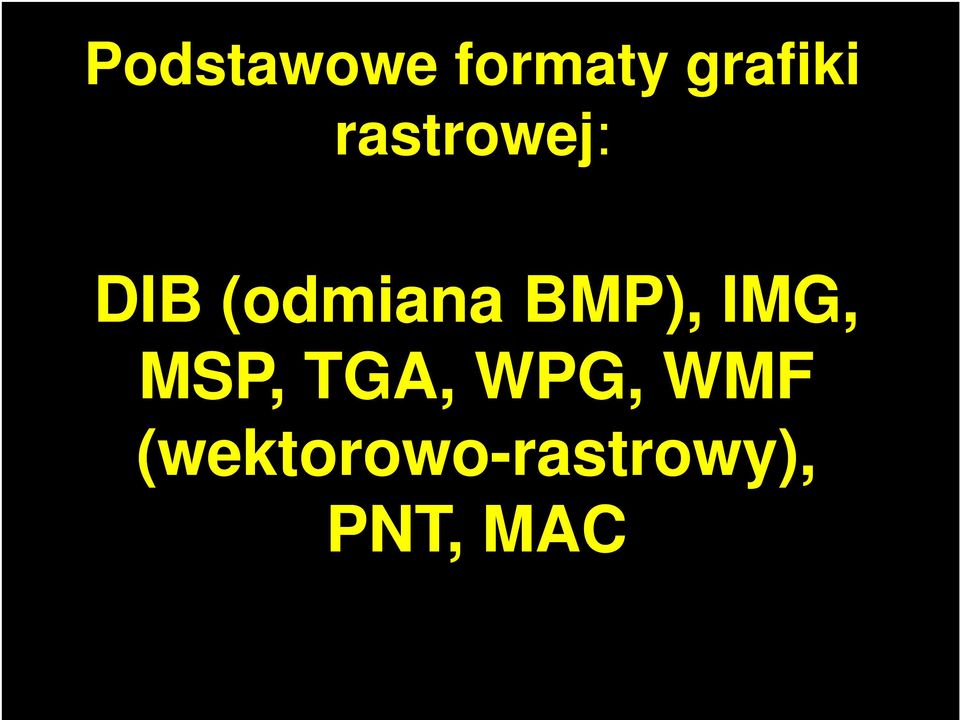 Podstawowe formaty grafiki rastrowej:

DIB (odmiana BMP), IMG, MSP, TGA, WPG, WMF (wektorowo-rastrowy), PNT, MAC